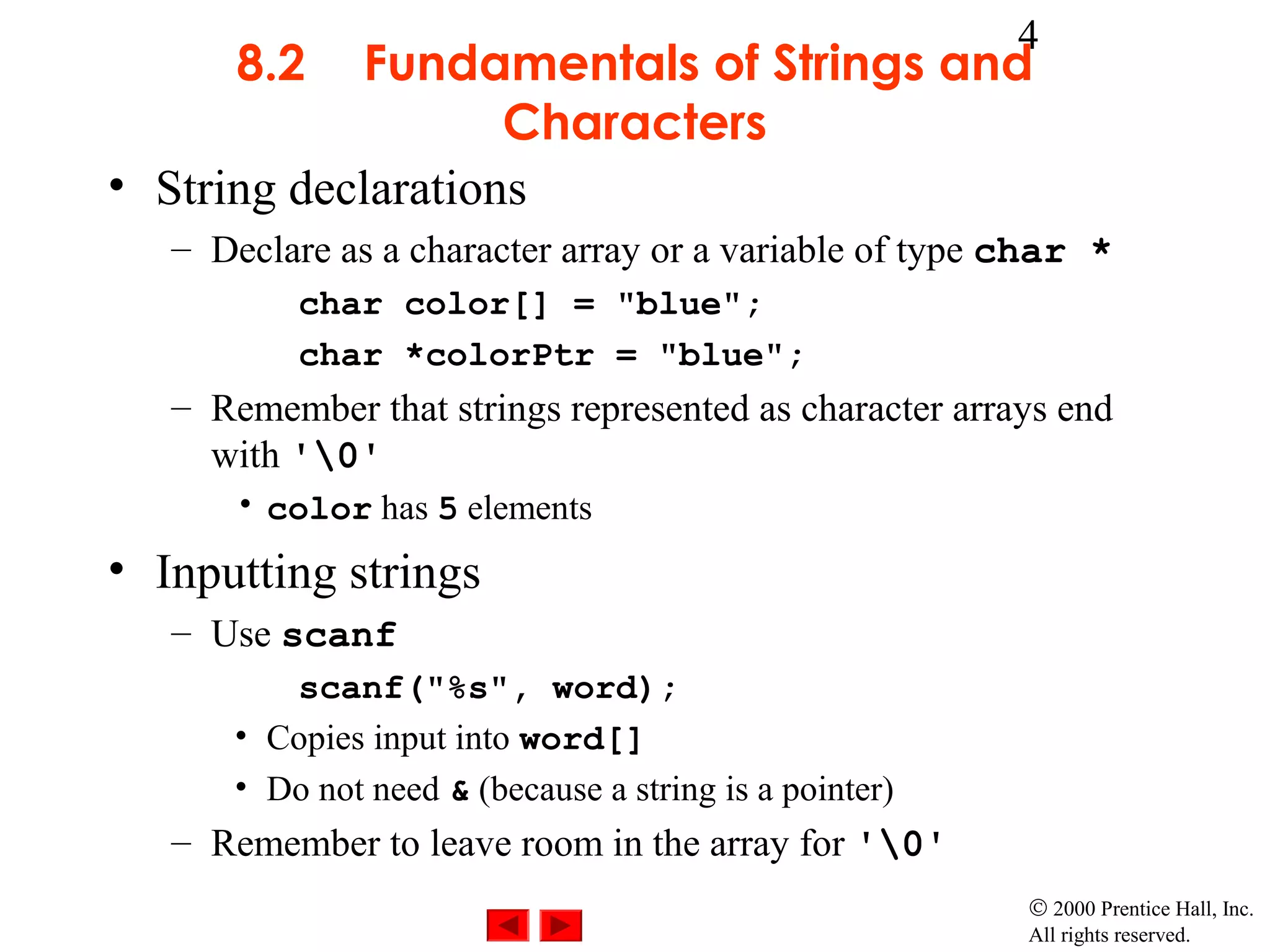 4

8.2 Fundamentals of Strings and Characters

• String declarations
– Declare as a character array or a variable of type char *
char color[] = "blue";
char *colorPtr = "blue";
– Remember that strings represented as character arrays end with '\0'
• color has 5 elements

• Inputting strings
– Use scanf
scanf("%s", word);
• Copies input into word[]
• Do not need & (because a string is a pointer)
– Remember to leave room in the array for '\0'

© 2000 Prentice Hall, Inc. All rights reserved.